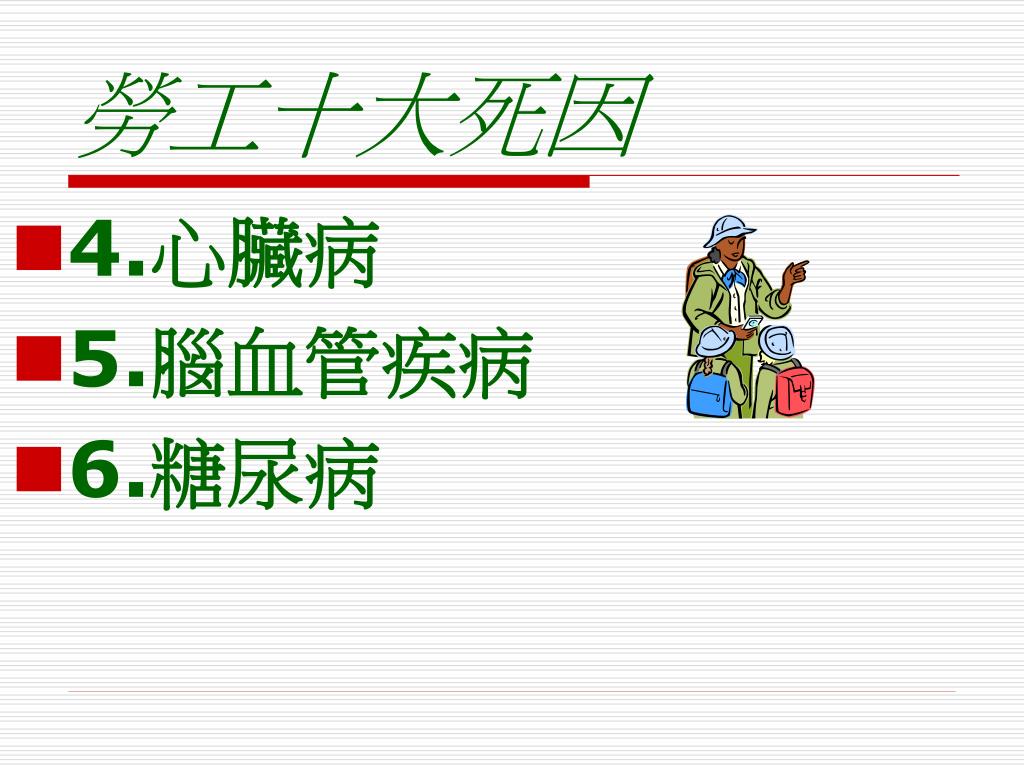 勞工十大死因

4.心臟病
5.腦血管疾病
6.糖尿病